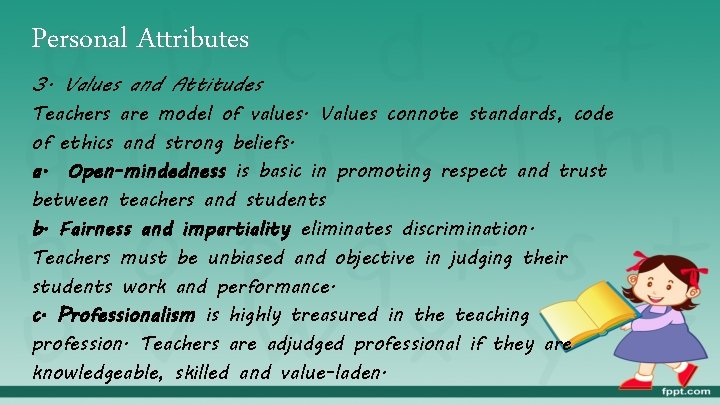 Personal Attributes

3. Values and Attitudes
Teachers are model of values. Values connote standards, code of ethics and strong beliefs.
a. Open-mindedness is basic in promoting respect and trust between teachers and students
b. Fairness and impartiality eliminates discrimination. Teachers must be unbiased and objective in judging their students work and performance.
c. Professionalism is highly treasured in the teaching profession. Teachers are adjudged professional if they are knowledgeable, skilled and value-laden.

fppt.com